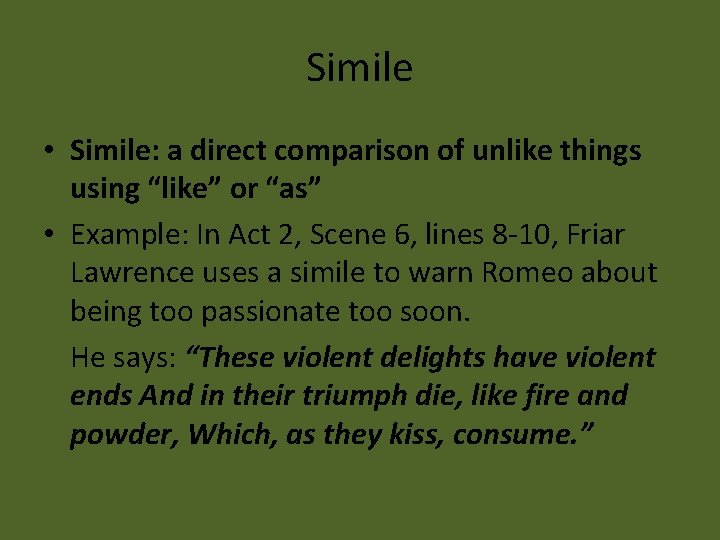 Simile

• Simile: a direct comparison of unlike things using “like” or “as”

• Example: In Act 2, Scene 6, lines 8-10, Friar Lawrence uses a simile to warn Romeo about being too passionate too soon.

He says: “These violent delights have violent ends And in their triumph die, like fire and powder, Which, as they kiss, consume.”